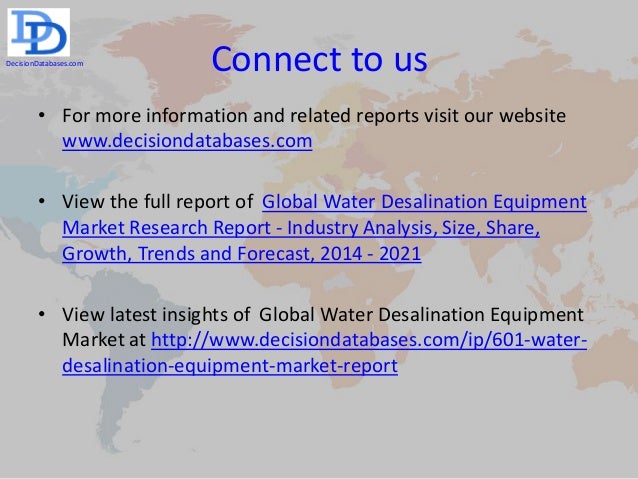 DD
DecisionDatabases.com

Connect to us

• For more information and related reports visit our website www.decisiondatabases.com

• View the full report of Global Water Desalination Equipment Market Research Report - Industry Analysis, Size, Share, Growth, Trends and Forecast, 2014 - 2021

• View latest insights of Global Water Desalination Equipment Market at http://www.decisiondatabases.com/ip/601-water-desalination-equipment-market-report